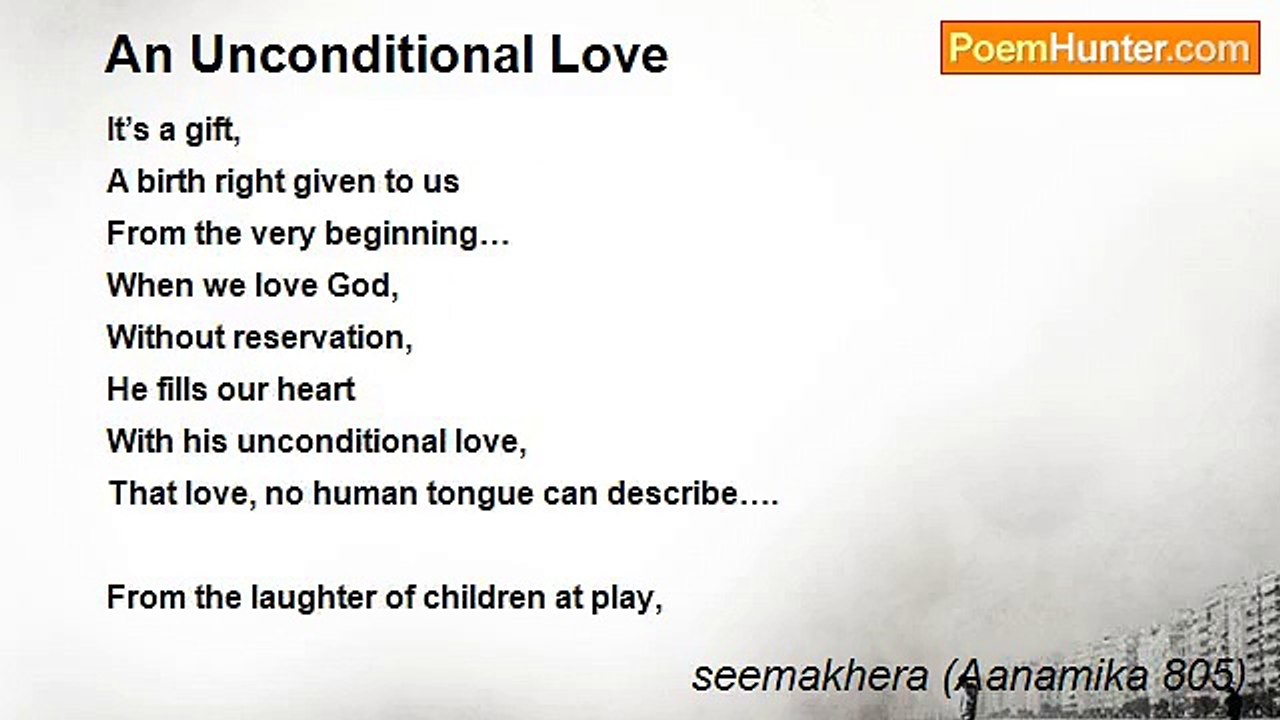 An Unconditional Love

PoemHunter.com

It's a gift,
A birth right given to us
From the very beginning…
When we love God,
Without reservation,
He fills our heart
With his unconditional love,
That love, no human tongue can describe….

From the laughter of children at play,

seemakhera (Aanamika 805)